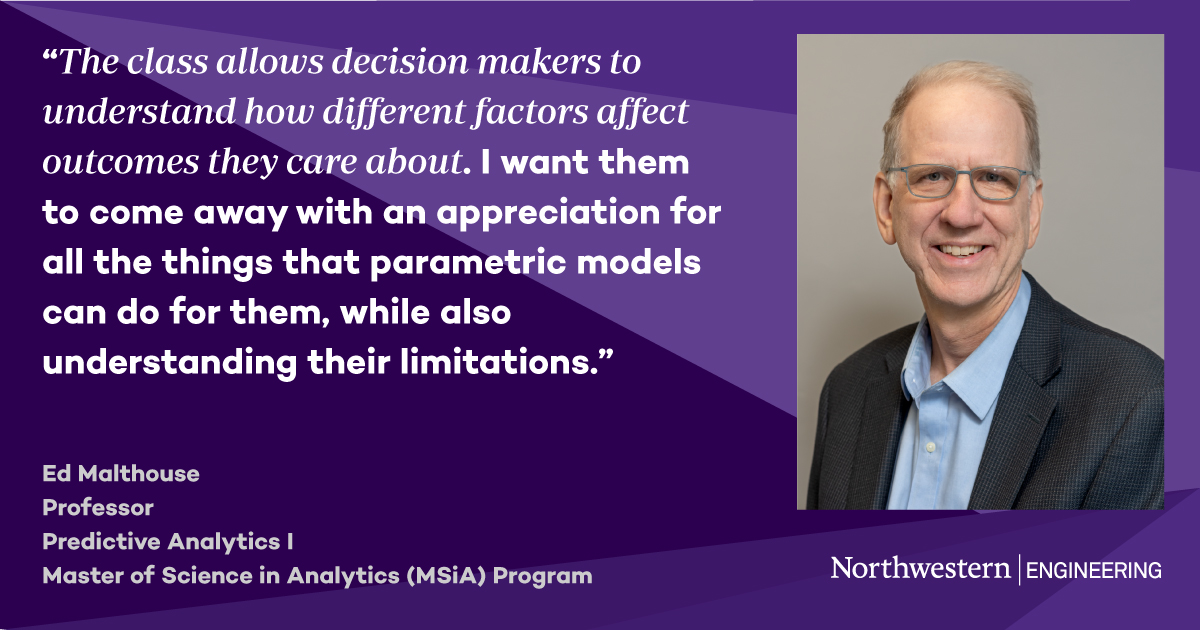 “The class allows decision makers to understand how different factors affect outcomes they care about. I want them to come away with an appreciation for all the things that parametric models can do for them, while also understanding their limitations.”

Ed Malthouse
Professor
Predictive Analytics I
Master of Science in Analytics (MSiA) Program

Northwestern | ENGINEERING